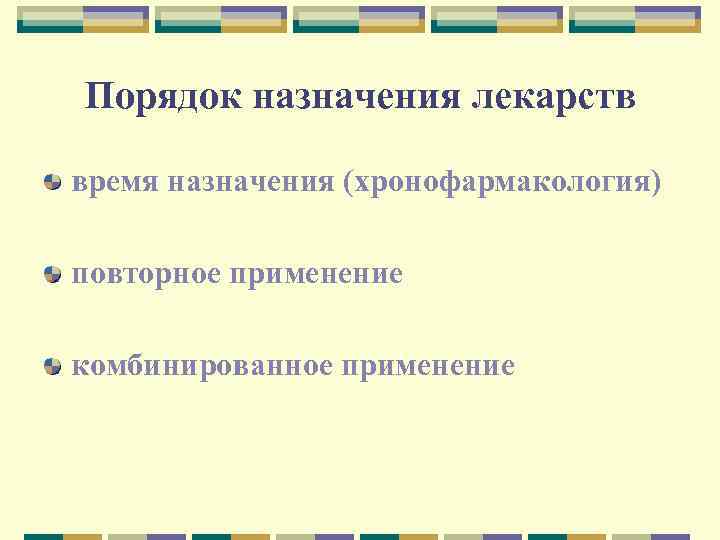 Порядок назначения лекарств

время назначения (хронофармакология)

повторное применение

комбинированное применение